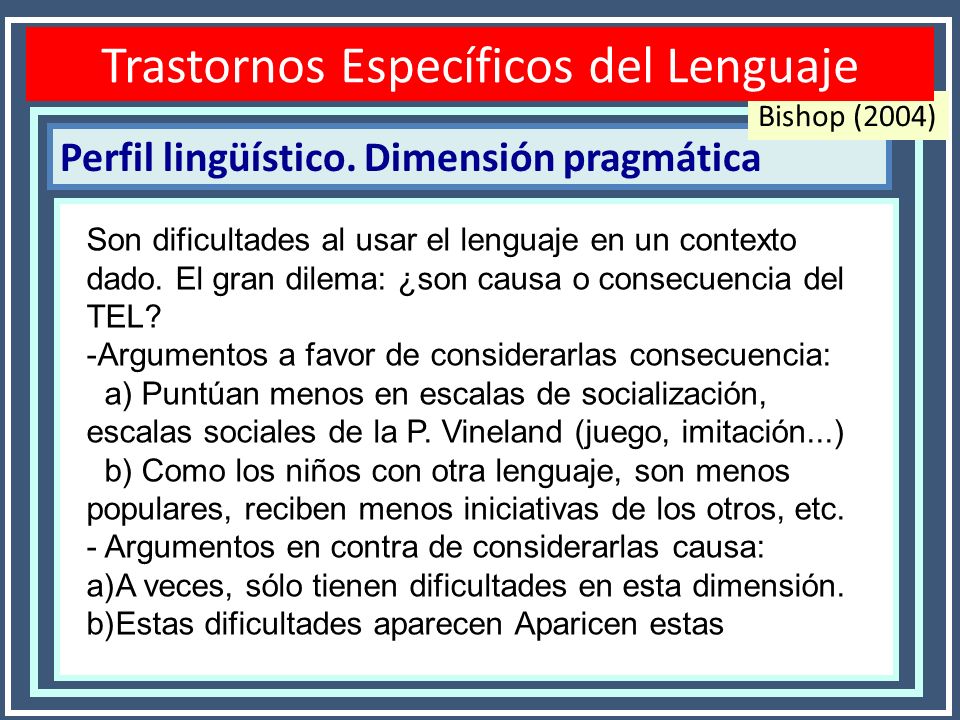 Trastornos Específicos del Lenguaje

Bishop (2004)

Perfil lingüístico. Dimensión pragmática

Son dificultades al usar el lenguaje en un contexto dado. El gran dilema: ¿son causa o consecuencia del TEL?
-Argumentos a favor de considerarlas consecuencia:
a) Puntúan menos en escalas de socialización, escalas sociales de la P. Vineland (juego, imitación...)
b) Como los niños con otra lenguaje, son menos populares, reciben menos iniciativas de los otros, etc.
- Argumentos en contra de considerarlas causa:
a)A veces, sólo tienen dificultades en esta dimensión.
b)Estas dificultades aparecen Aparicen estas